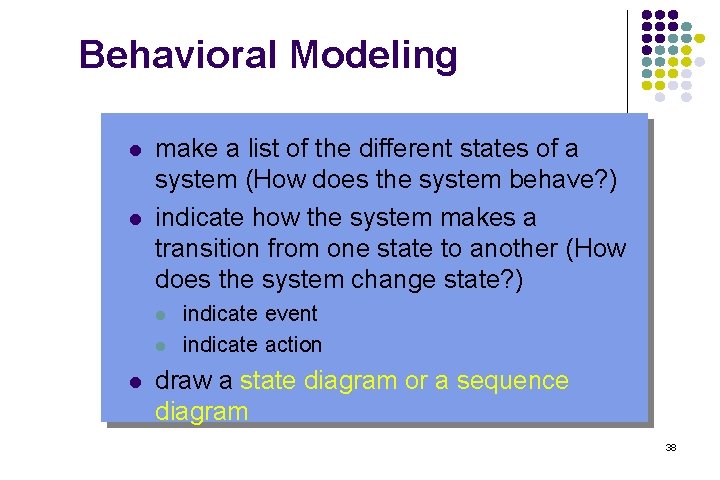 Behavioral Modeling

- make a list of the different states of a system (How does the system behave?)
- indicate how the system makes a transition from one state to another (How does the system change state?)
  - indicate event
  - indicate action
- draw a state diagram or a sequence diagram

38